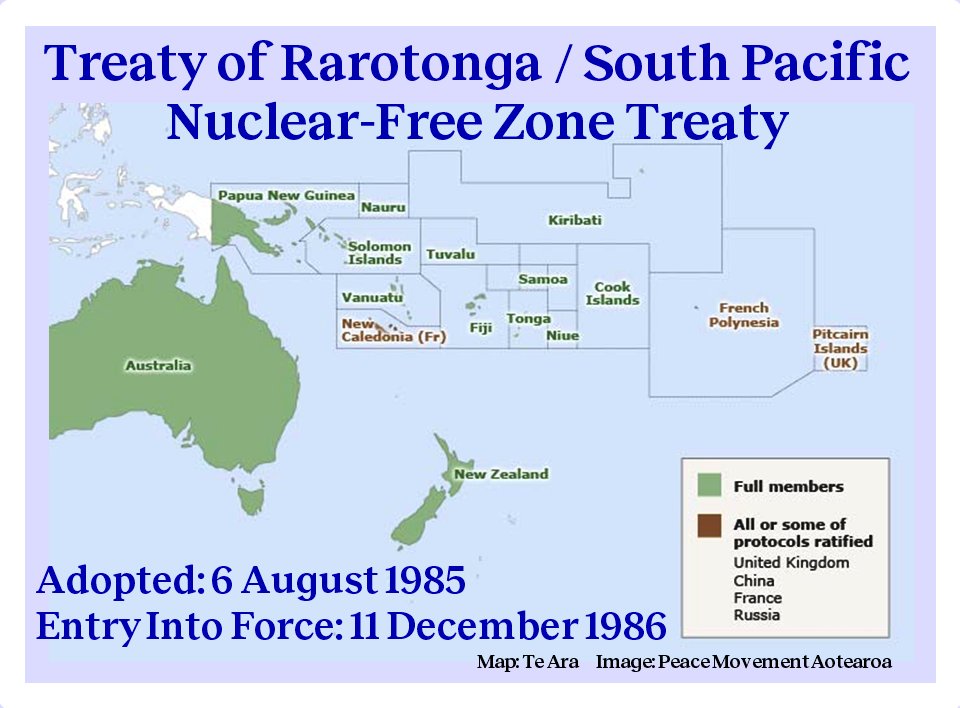 Treaty of Rarotonga / South Pacific Nuclear-Free Zone Treaty

Papua New Guinea
Nauru
Kiribati
Solomon Islands
Tuvalu
Samoa
Cook Islands
Vanuatu
New Caledonia (Fr)
Fiji
Tonga
Niue
French Polynesia
Pitcairn Islands (UK)
Australia
New Zealand

Full members
All or some of protocols ratified
United Kingdom
China
France
Russia

Adopted: 6 August 1985
Entry Into Force: 11 December 1986

Map: Te Ara Image: Peace Movement Aotearoa